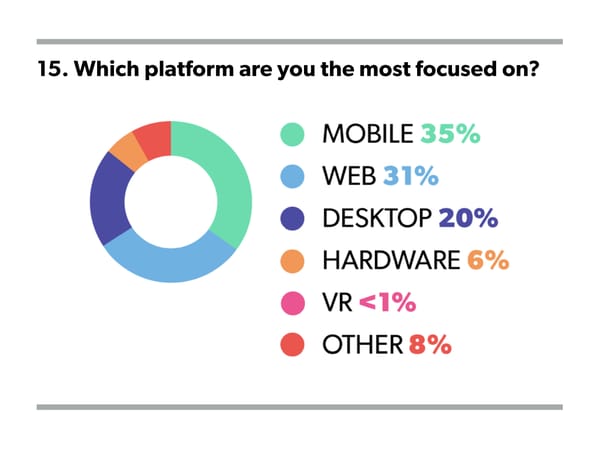 15. Which platform are you the most focused on?

MOBILE 35%
WEB 31%
DESKTOP 20%
HARDWARE 6%
VR <1%
OTHER 8%